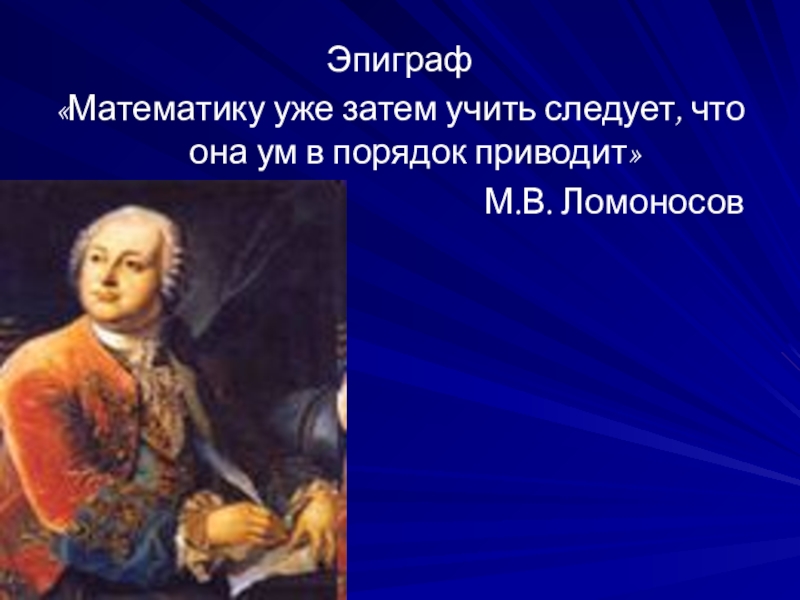 Эпиграф

«Математику уже затем учить следует, что она ум в порядок приводит»

М.В. Ломоносов